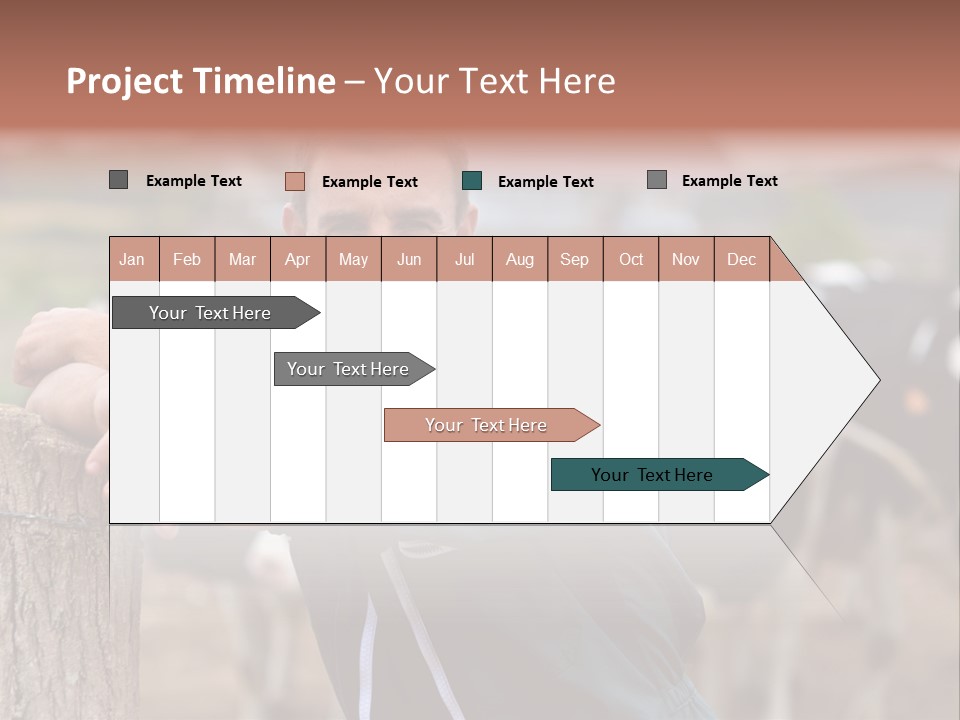 Project Timeline – Your Text Here

Example Text
Example Text
Example Text
Example Text

| Jan | Feb | Mar | Apr | May | Jun | Jul | Aug | Sep | Oct | Nov | Dec |
|---|---|---|---|---|---|---|---|---|---|---|---|

Your Text Here
Your Text Here
Your Text Here
Your Text Here